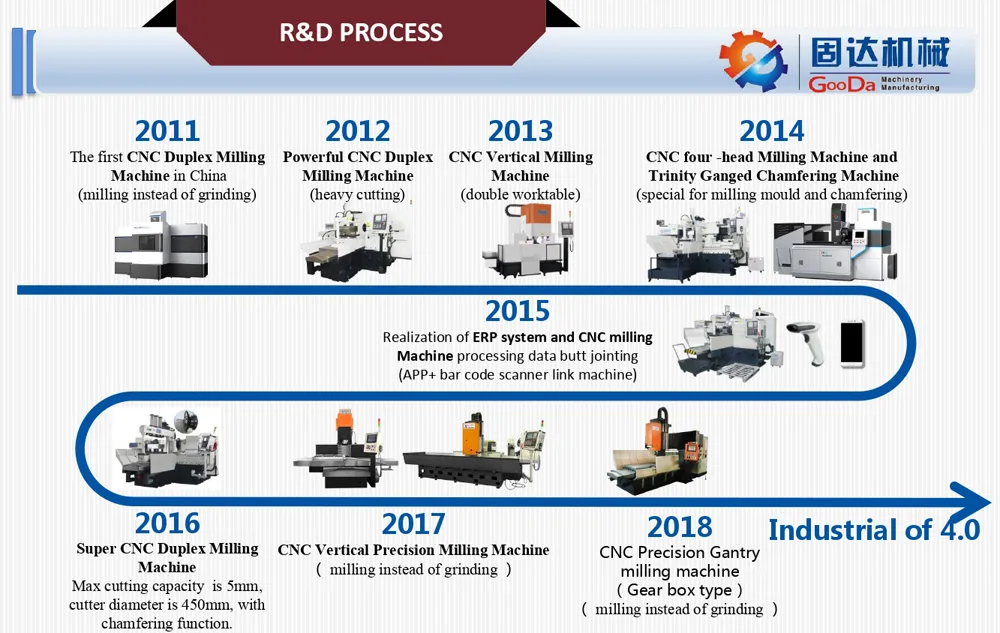 R&D PROCESS

固达机械
GooDa Machinery Manufacturing

2011
The first CNC Duplex Milling Machine in China
(milling instead of grinding)

2012
Powerful CNC Duplex Milling Machine
(heavy cutting)

2013
CNC Vertical Milling Machine
(double worktable)

2014
CNC four -head Milling Machine and Trinity Ganged Chamfering Machine
(special for milling mould and chamfering)

2015
Realization of ERP system and CNC milling Machine processing data butt jointing
(APP+ bar code scanner link machine)

2016
Super CNC Duplex Milling Machine
Max cutting capacity is 5mm, cutter diameter is 450mm, with chamfering function.

2017
CNC Vertical Precision Milling Machine
( milling instead of grinding )

2018
CNC Precision Gantry milling machine
( Gear box type )
( milling instead of grinding )

Industrial of 4.0